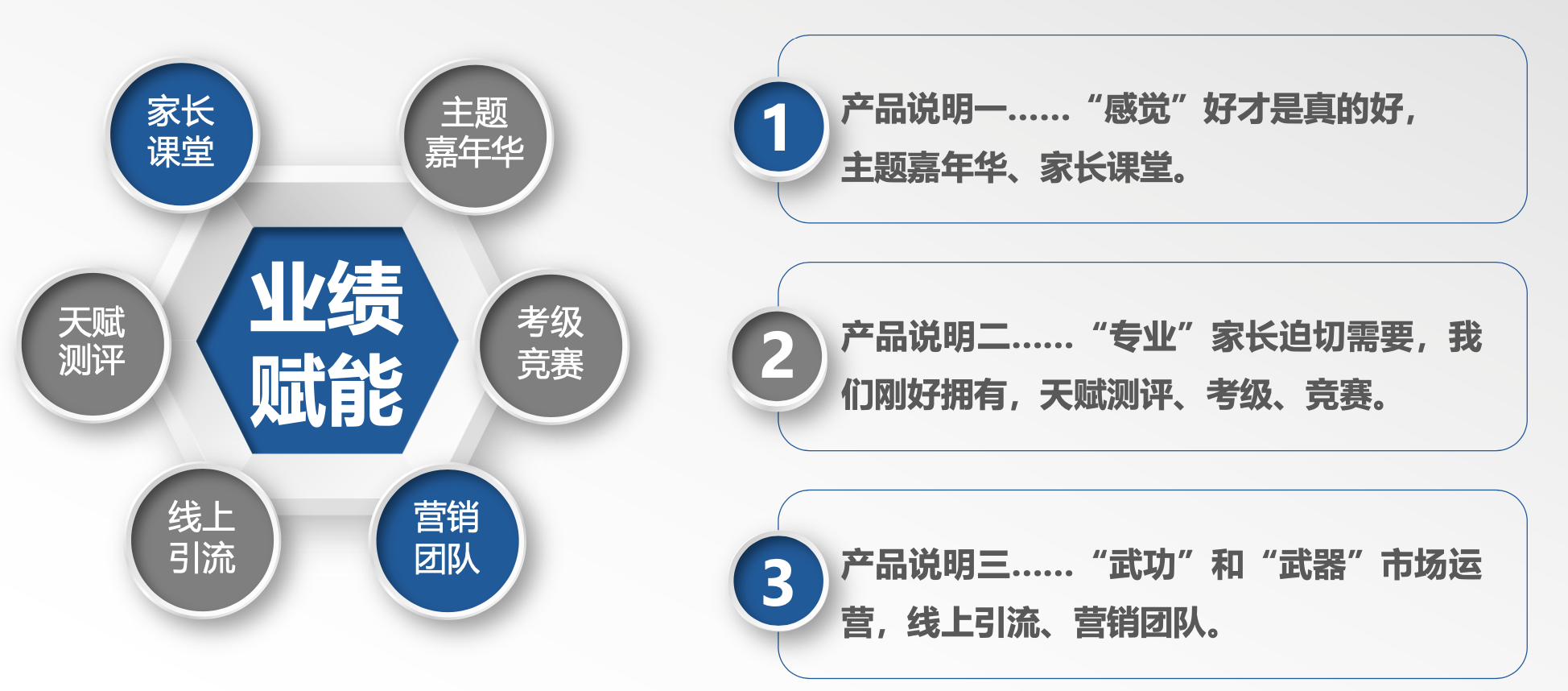 家长课堂

主题嘉年华

天赋测评

业绩赋能

考级竞赛

线上引流

营销团队

1 产品说明一……“感觉”好才是真的好，主题嘉年华、家长课堂。

2 产品说明二……“专业”家长迫切需要，我们刚好拥有，天赋测评、考级、竞赛。

3 产品说明三……“武功”和“武器”市场运营，线上引流、营销团队。